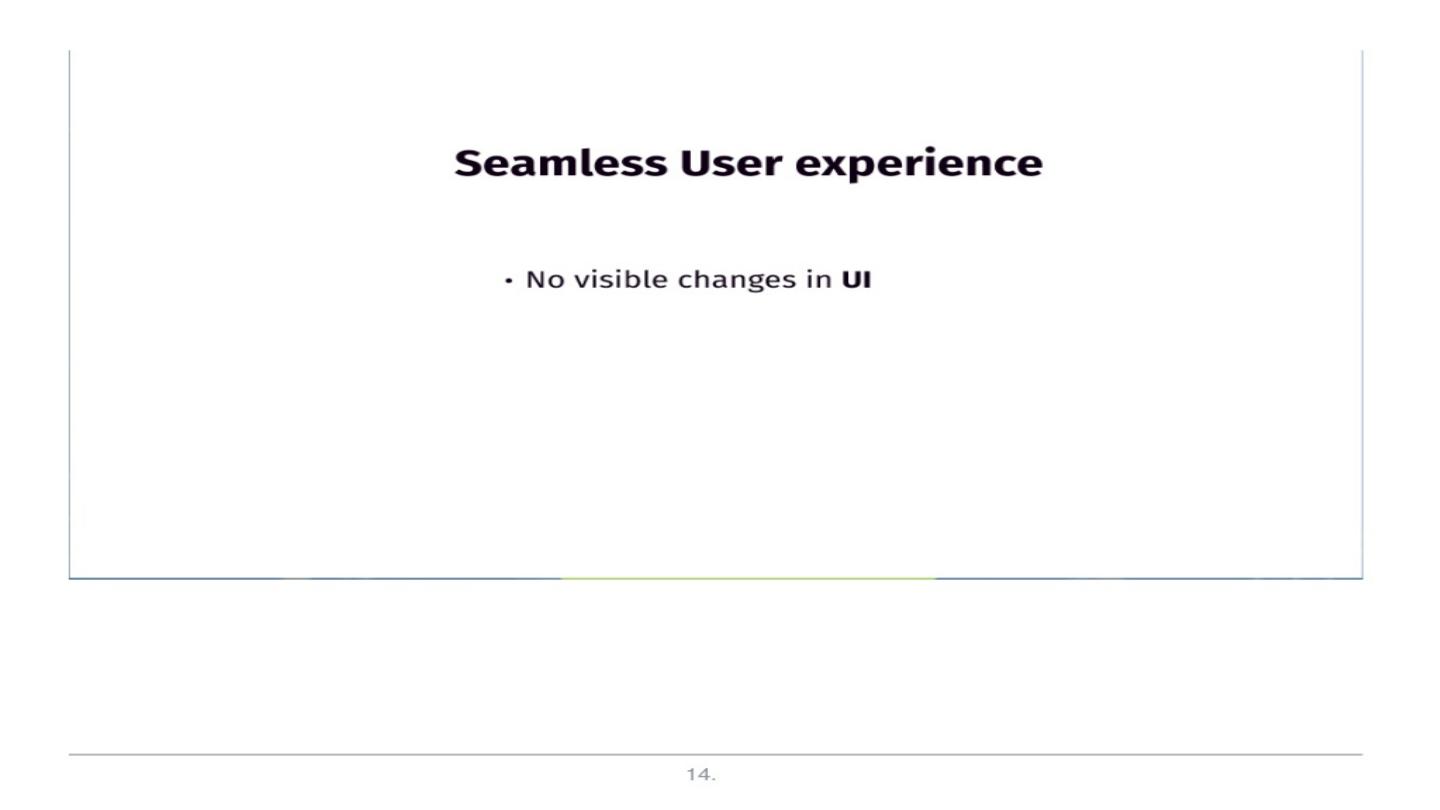 Seamless User experience

• No visible changes in UI

14.